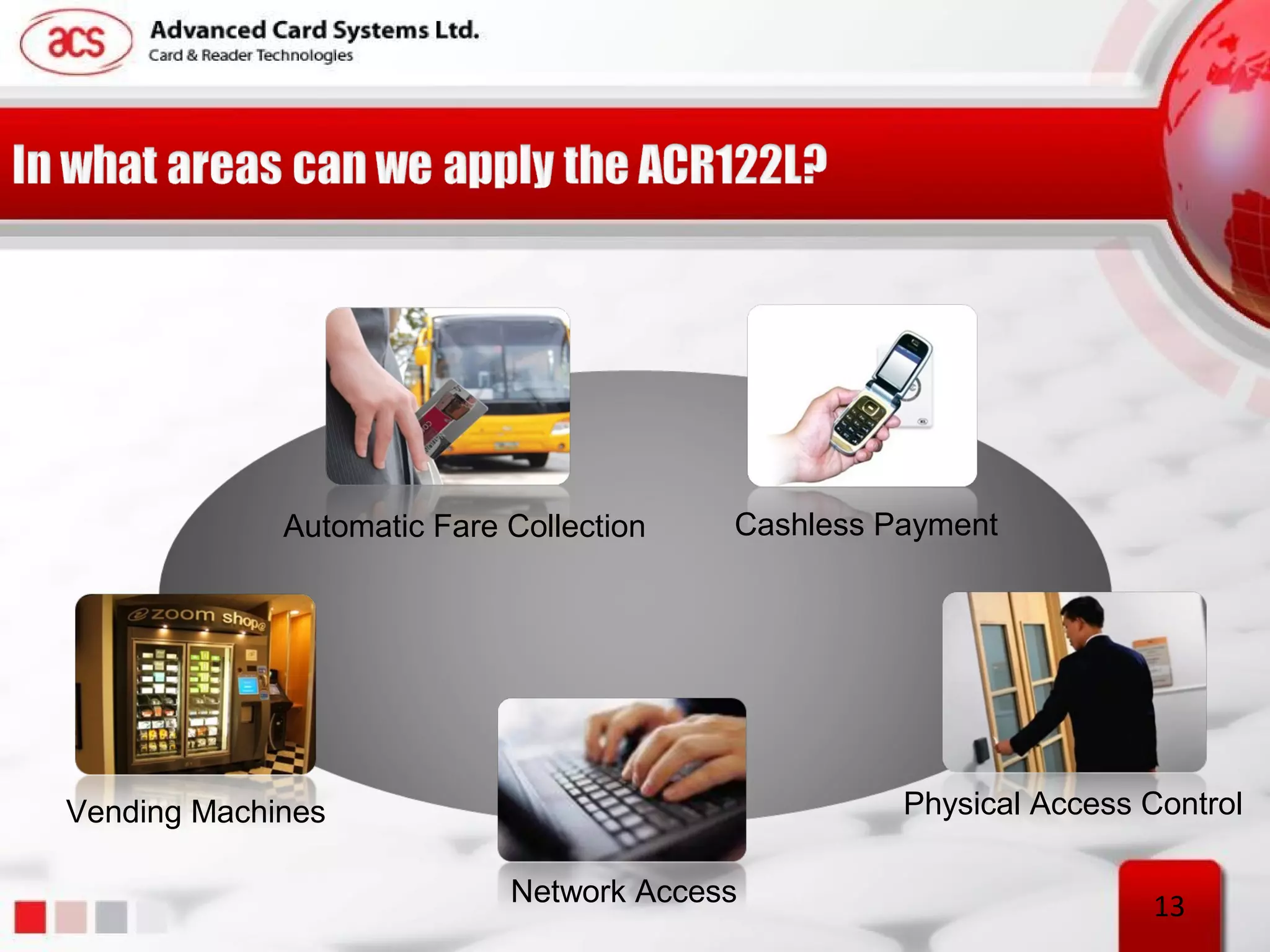 acs
Advanced Card Systems Ltd.
Card & Reader Technologies

In what areas can we apply the ACR122L?

Automatic Fare Collection

Cashless Payment

zoom shop

Vending Machines

Network Access

Physical Access Control

13